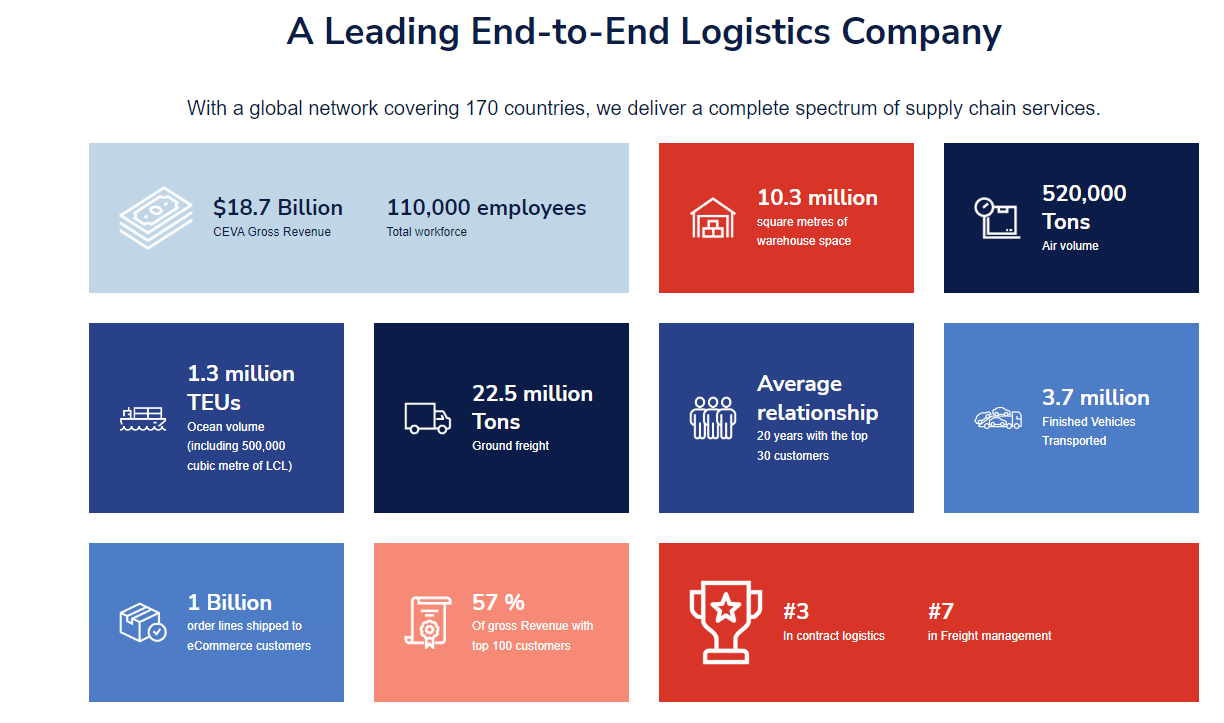 A Leading End-to-End Logistics Company

With a global network covering 170 countries, we deliver a complete spectrum of supply chain services.

$18.7 Billion
CEVA Gross Revenue

110,000 employees
Total workforce

10.3 million
square metres of warehouse space

520,000 Tons
Air volume

1.3 million TEUs
Ocean volume (including 500,000 cubic metre of LCL)

22.5 million Tons
Ground freight

Average relationship
20 years with the top 30 customers

3.7 million
Finished Vehicles Transported

1 Billion
order lines shipped to eCommerce customers

57 %
Of gross Revenue with top 100 customers

#3
In contract logistics

#7
in Freight management